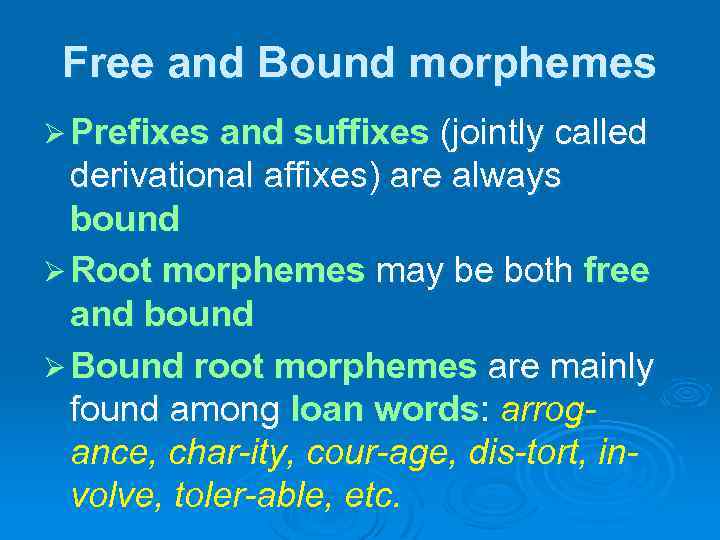 Free and Bound morphemes

➢ Prefixes and suffixes (jointly called derivational affixes) are always bound

➢ Root morphemes may be both free and bound

➢ Bound root morphemes are mainly found among loan words: arrog-ance, char-ity, cour-age, dis-tort, in-volve, toler-able, etc.